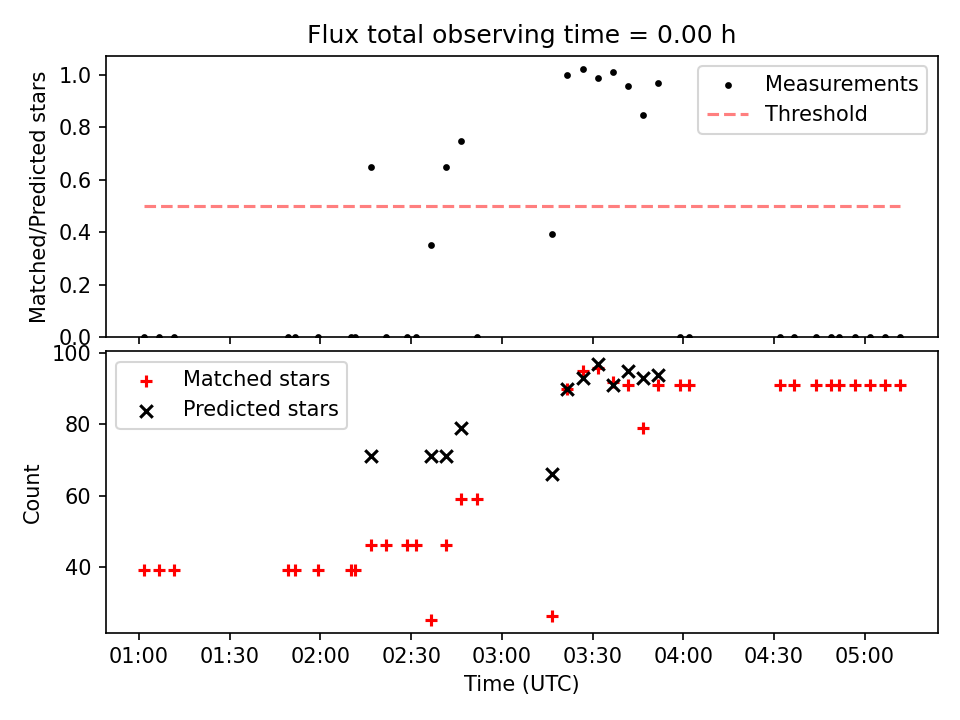 Flux total observing time = 0.00 h

Matched/Predicted stars

1.0
0.8
0.6
0.4
0.2
0.0

Measurements
Threshold

Count

100
80
60
40

Matched stars
Predicted stars

01:00 01:30 02:00 02:30 03:00 03:30 04:00 04:30 05:00

Time (UTC)